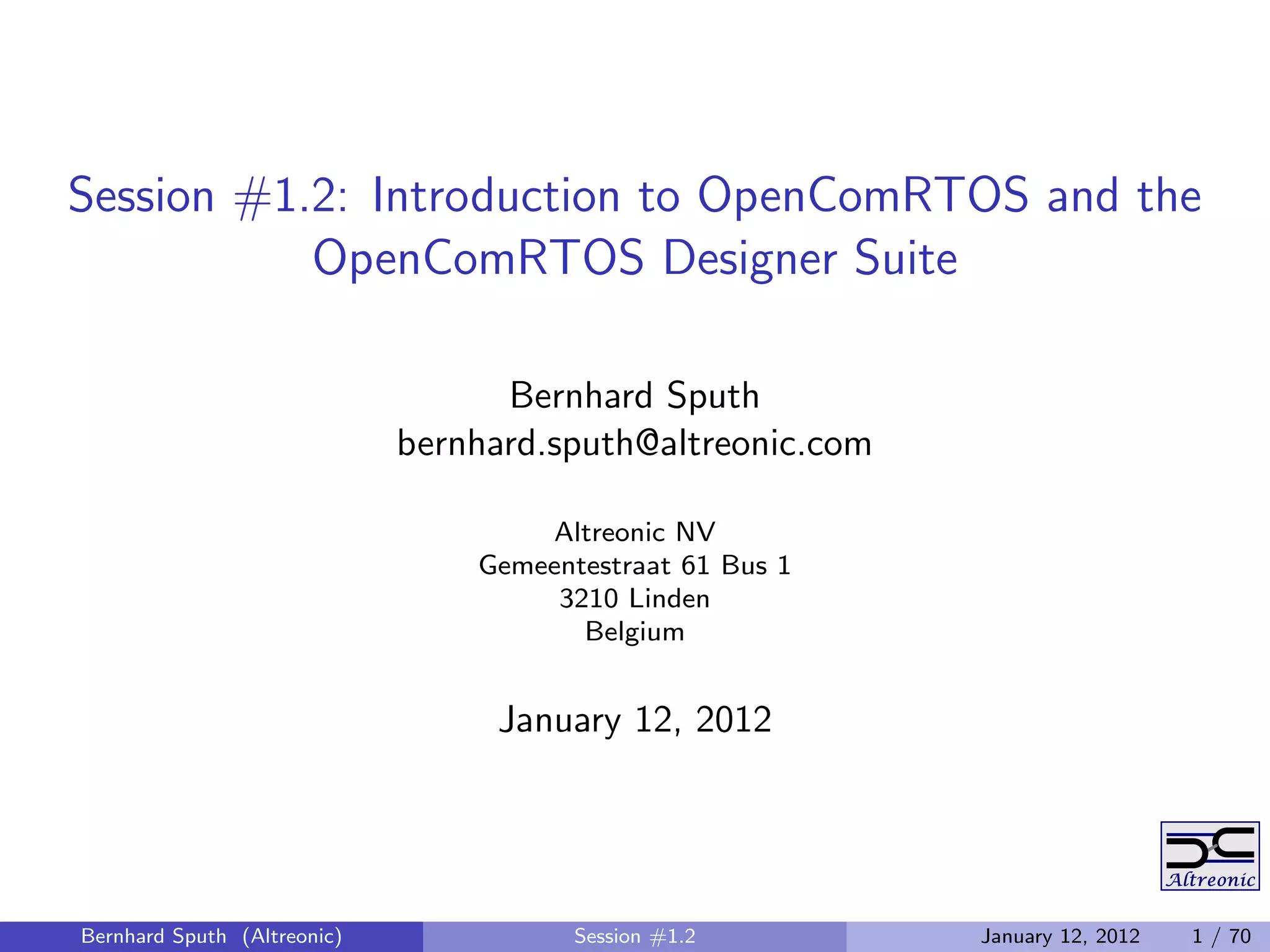 Session #1.2: Introduction to OpenComRTOS and the OpenComRTOS Designer Suite

Bernhard Sputh
bernhard.sputh@altreonic.com

Altreonic NV
Gemeentestraat 61 Bus 1
3210 Linden
Belgium

January 12, 2012

Altreonic

Bernhard Sputh (Altreonic) Session #1.2 January 12, 2012 1 / 70